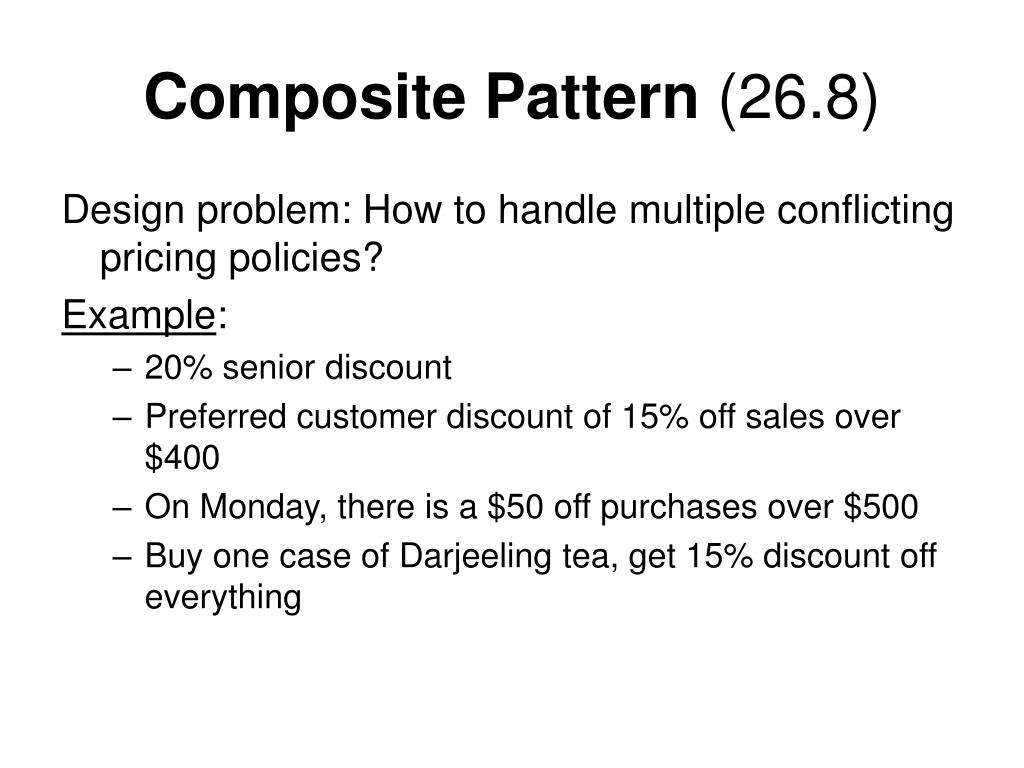 Composite Pattern (26.8)

Design problem: How to handle multiple conflicting pricing policies?

Example:

– 20% senior discount
– Preferred customer discount of 15% off sales over \$400
– On Monday, there is a \$50 off purchases over \$500
– Buy one case of Darjeeling tea, get 15% discount off everything